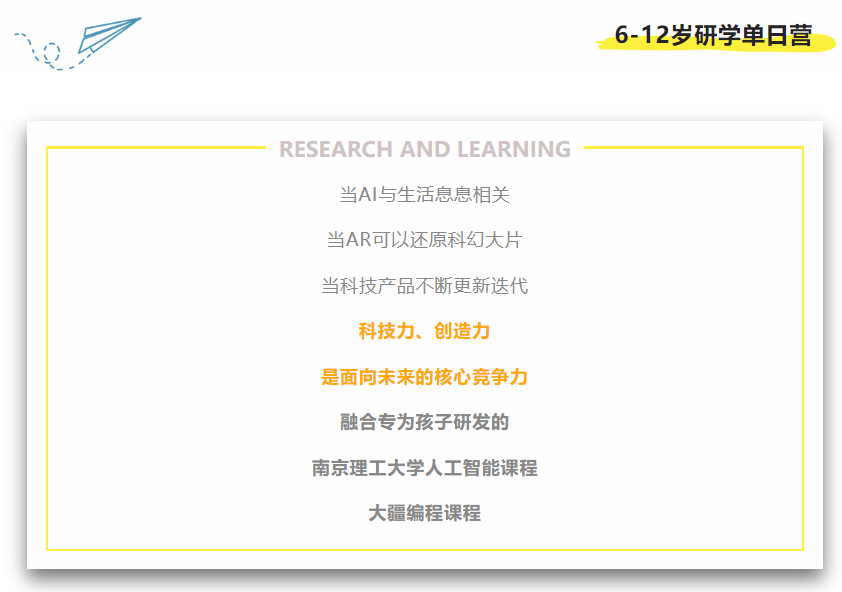 6-12岁研学单日营

RESEARCH AND LEARNING

当AI与生活息息相关

当AR可以还原科幻大片

当科技产品不断更新迭代

科技力、创造力

是面向未来的核心竞争力

融合专为孩子研发的

南京理工大学人工智能课程

大疆编程课程